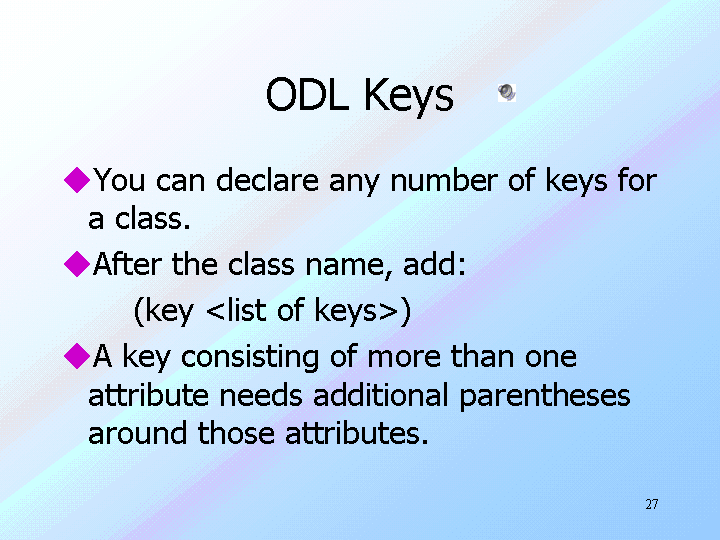 ODL Keys

◆You can declare any number of keys for a class.

◆After the class name, add:

(key <list of keys>)

◆A key consisting of more than one attribute needs additional parentheses around those attributes.

27